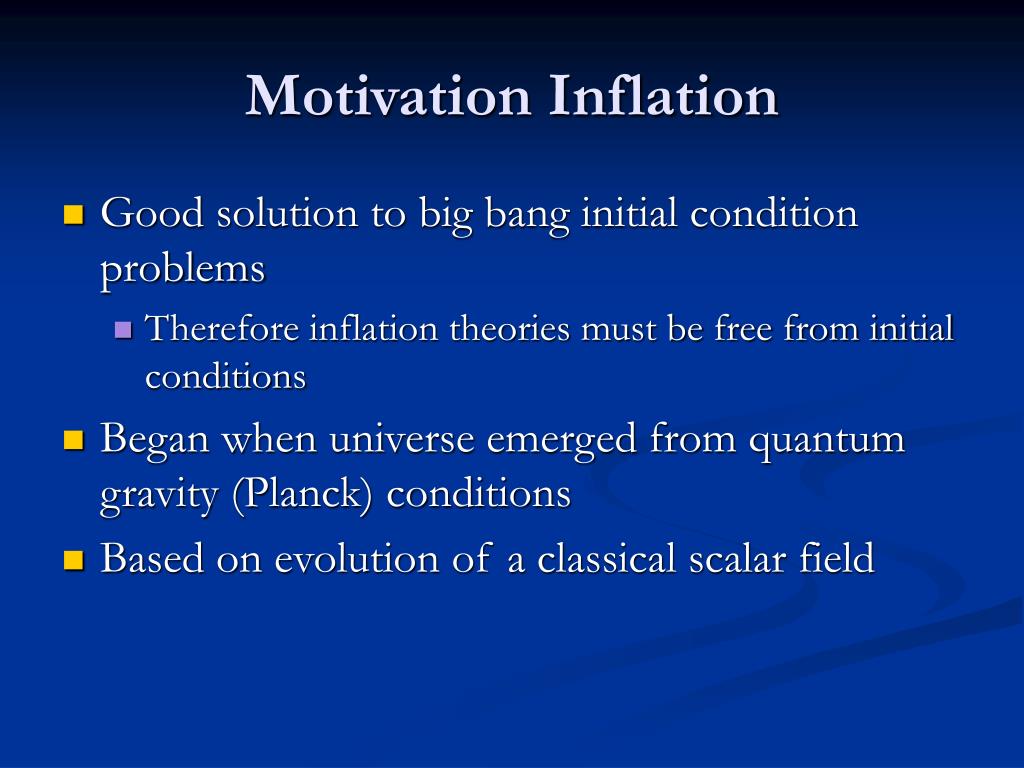 Motivation Inflation

Good solution to big bang initial condition problems

Therefore inflation theories must be free from initial conditions

Began when universe emerged from quantum gravity (Planck) conditions

Based on evolution of a classical scalar field